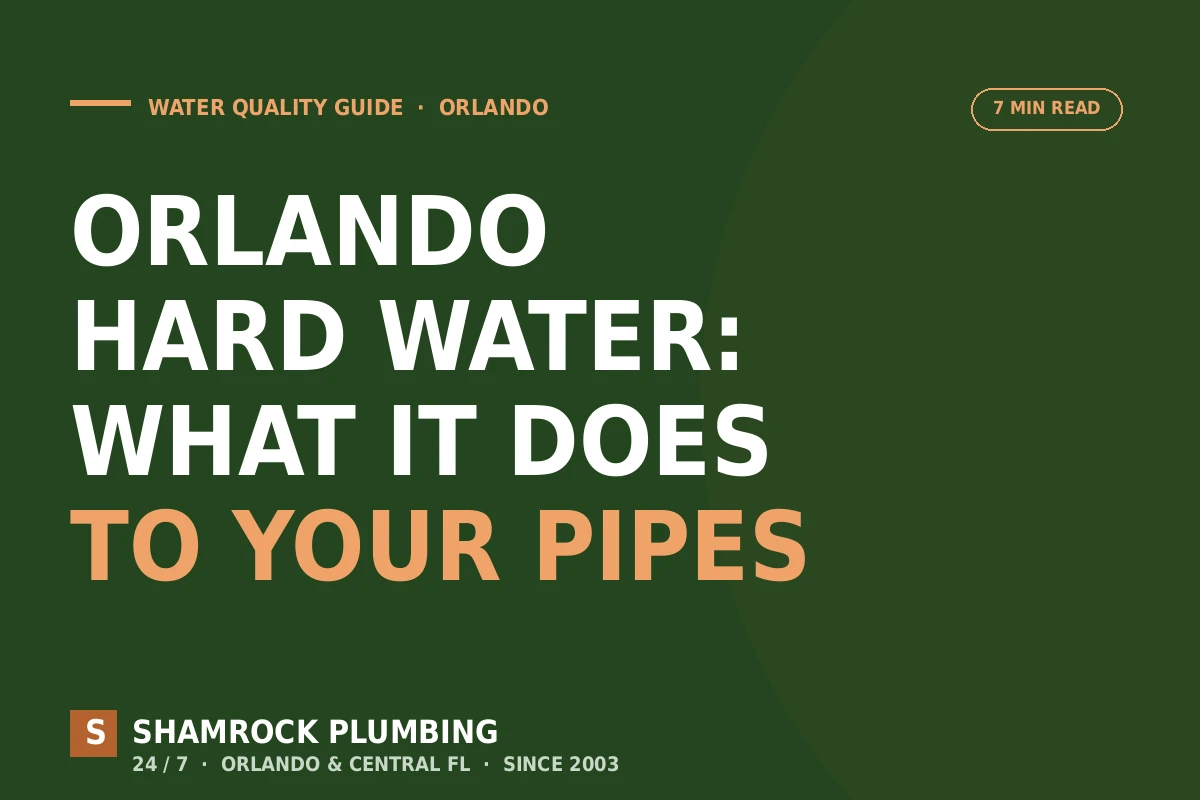 WATER QUALITY GUIDE · ORLANDO

7 MIN READ

ORLANDO HARD WATER: WHAT IT DOES TO YOUR PIPES

S

SHAMROCK PLUMBING
24 / 7 · ORLANDO & CENTRAL FL · SINCE 2003